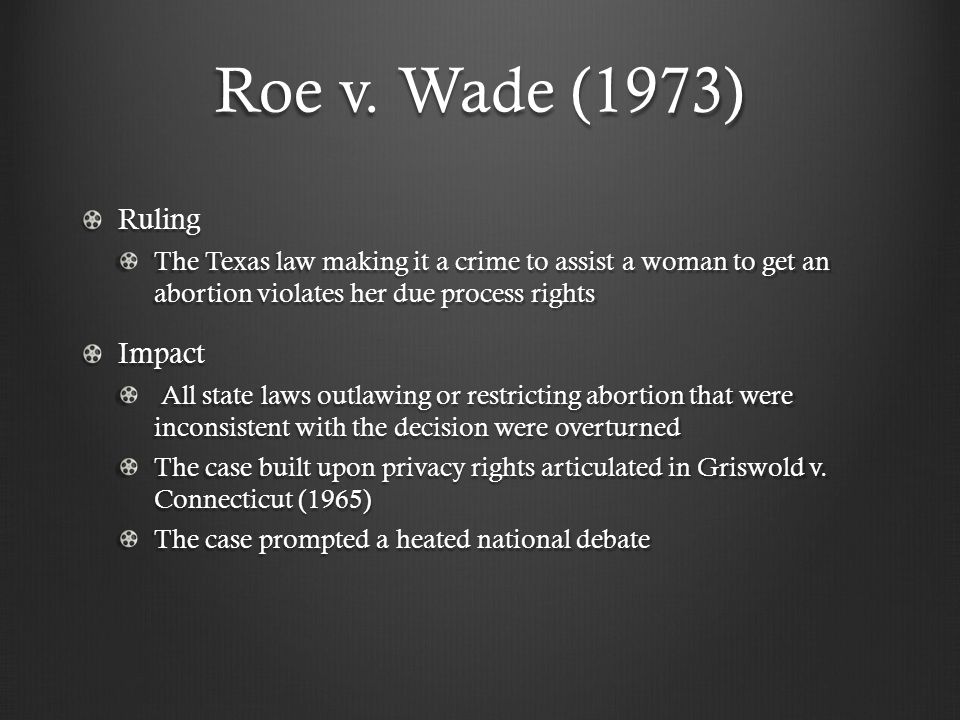 Roe v. Wade (1973)

Ruling

The Texas law making it a crime to assist a woman to get an abortion violates her due process rights

Impact

All state laws outlawing or restricting abortion that were inconsistent with the decision were overturned

The case built upon privacy rights articulated in Griswold v. Connecticut (1965)

The case prompted a heated national debate